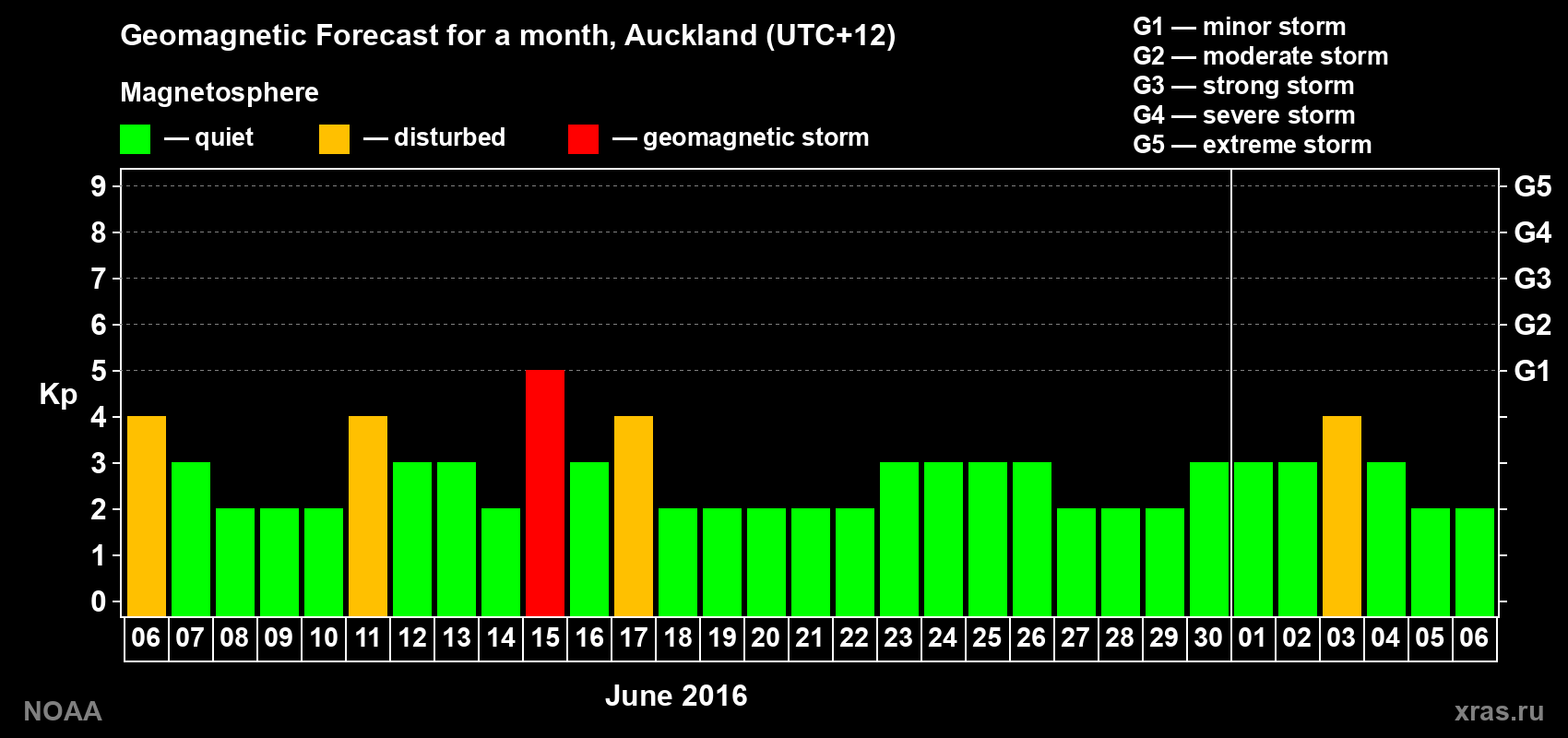 Geomagnetic Forecast for a month, Auckland (UTC+12)

Magnetosphere

— quiet — disturbed — geomagnetic storm

G1 — minor storm
G2 — moderate storm
G3 — strong storm
G4 — severe storm
G5 — extreme storm

Kp

9
8
7
6
5
4
3
2
1
0

G5
G4
G3
G2
G1

06 07 08 09 10 11 12 13 14 15 16 17 18 19 20 21 22 23 24 25 26 27 28 29 30 01 02 03 04 05 06

June 2016

NOAA

xras.ru